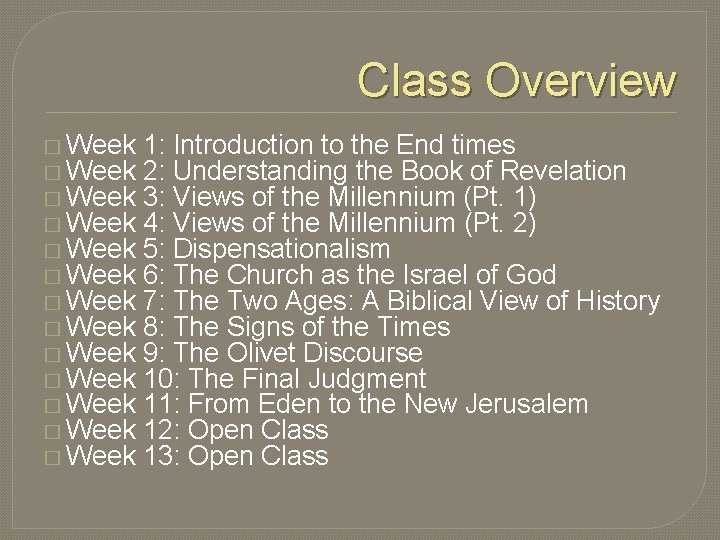 Class Overview

□ Week 1: Introduction to the End times
□ Week 2: Understanding the Book of Revelation
□ Week 3: Views of the Millennium (Pt. 1)
□ Week 4: Views of the Millennium (Pt. 2)
□ Week 5: Dispensationalism
□ Week 6: The Church as the Israel of God
□ Week 7: The Two Ages: A Biblical View of History
□ Week 8: The Signs of the Times
□ Week 9: The Olivet Discourse
□ Week 10: The Final Judgment
□ Week 11: From Eden to the New Jerusalem
□ Week 12: Open Class
□ Week 13: Open Class